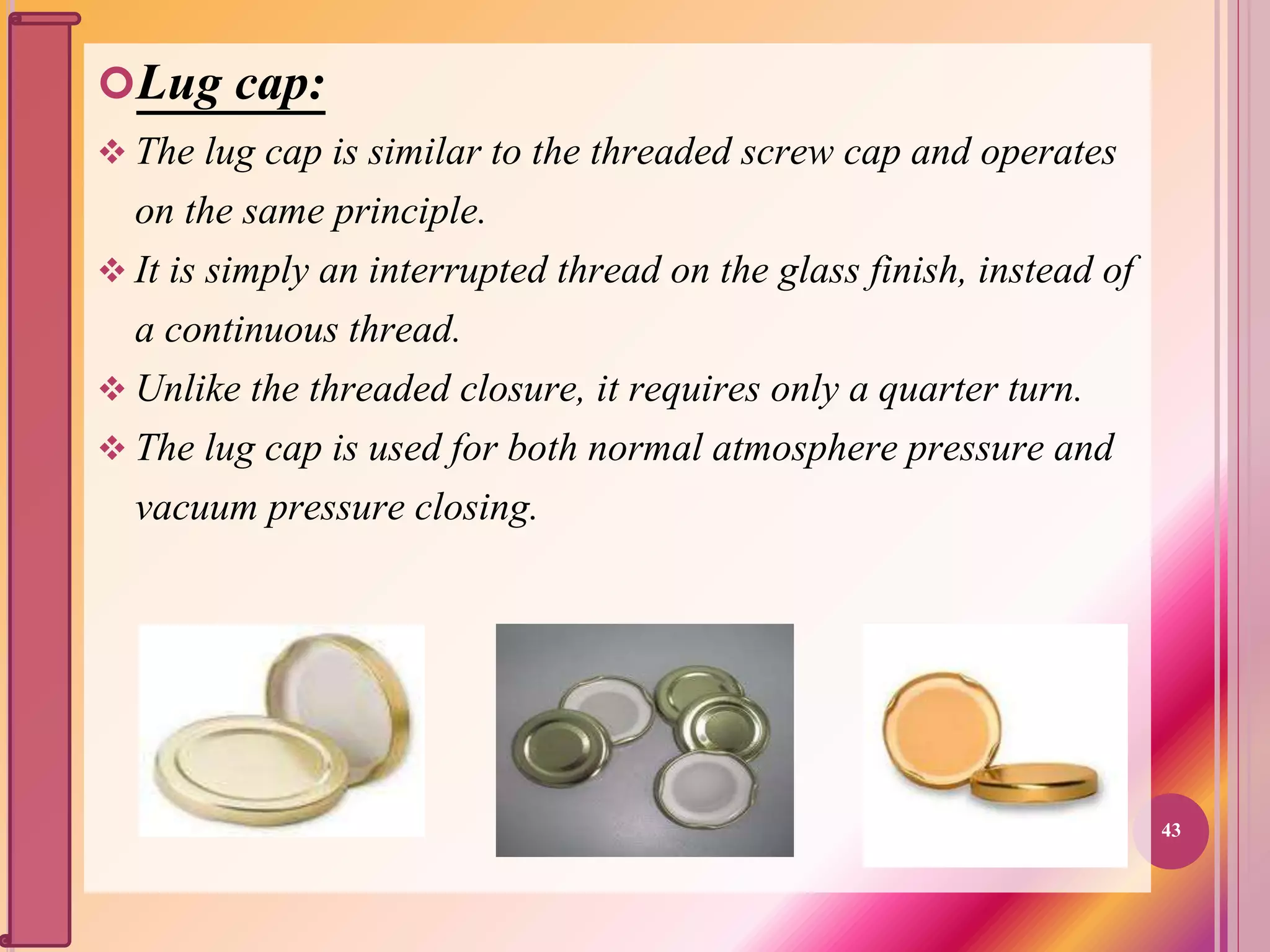 Lug cap:

❖ The lug cap is similar to the threaded screw cap and operates on the same principle.

❖ It is simply an interrupted thread on the glass finish, instead of a continuous thread.

❖ Unlike the threaded closure, it requires only a quarter turn.

❖ The lug cap is used for both normal atmosphere pressure and vacuum pressure closing.

43